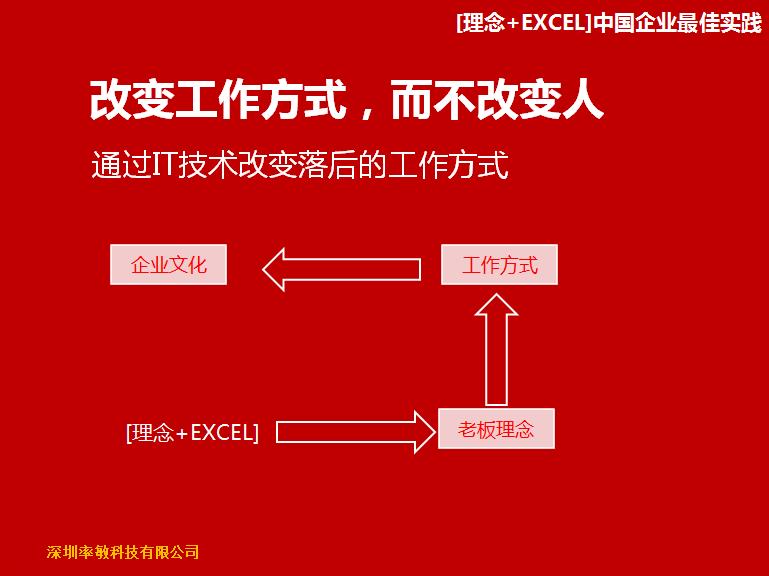 [理念+EXCEL]中国企业最佳实践

改变工作方式，而不改变人

通过IT技术改变落后的工作方式

企业文化

工作方式

[理念+EXCEL]

老板理念

深圳率敏科技有限公司